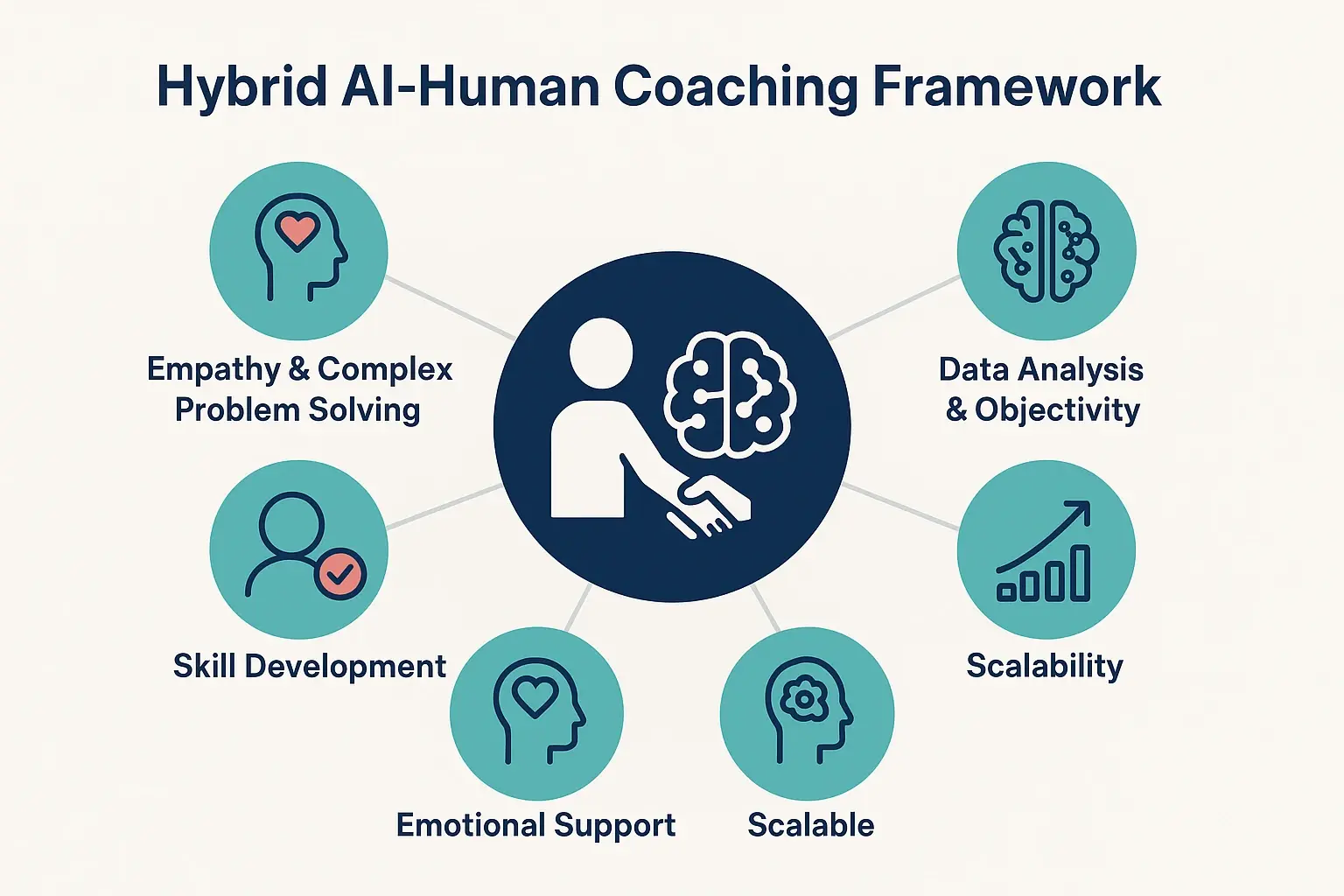 Hybrid AI-Human Coaching Framework

Empathy & Complex Problem Solving

Data Analysis & Objectivity

Skill Development

Scalability

Emotional Support

Scalable